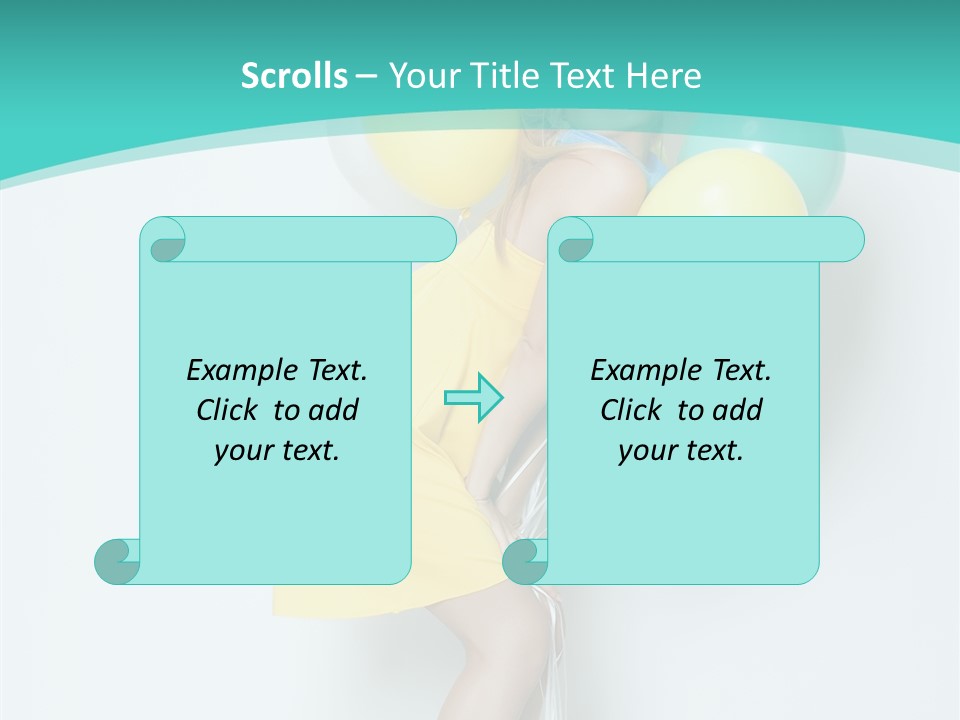 Scrolls – Your Title Text Here

Example Text. Click to add your text.

Example Text. Click to add your text.